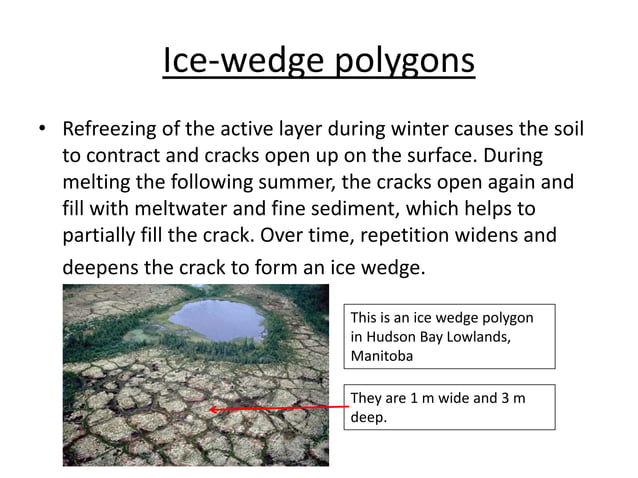 Ice-wedge polygons

• Refreezing of the active layer during winter causes the soil to contract and cracks open up on the surface. During melting the following summer, the cracks open again and fill with meltwater and fine sediment, which helps to partially fill the crack. Over time, repetition widens and deepens the crack to form an ice wedge.

This is an ice wedge polygon in Hudson Bay Lowlands, Manitoba

They are 1 m wide and 3 m deep.